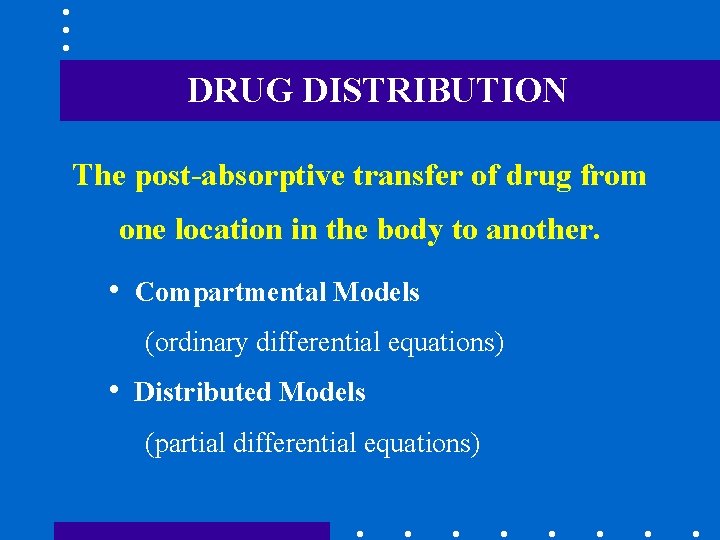 DRUG DISTRIBUTION

The post-absorptive transfer of drug from one location in the body to another.

• Compartmental Models
(ordinary differential equations)

• Distributed Models
(partial differential equations)